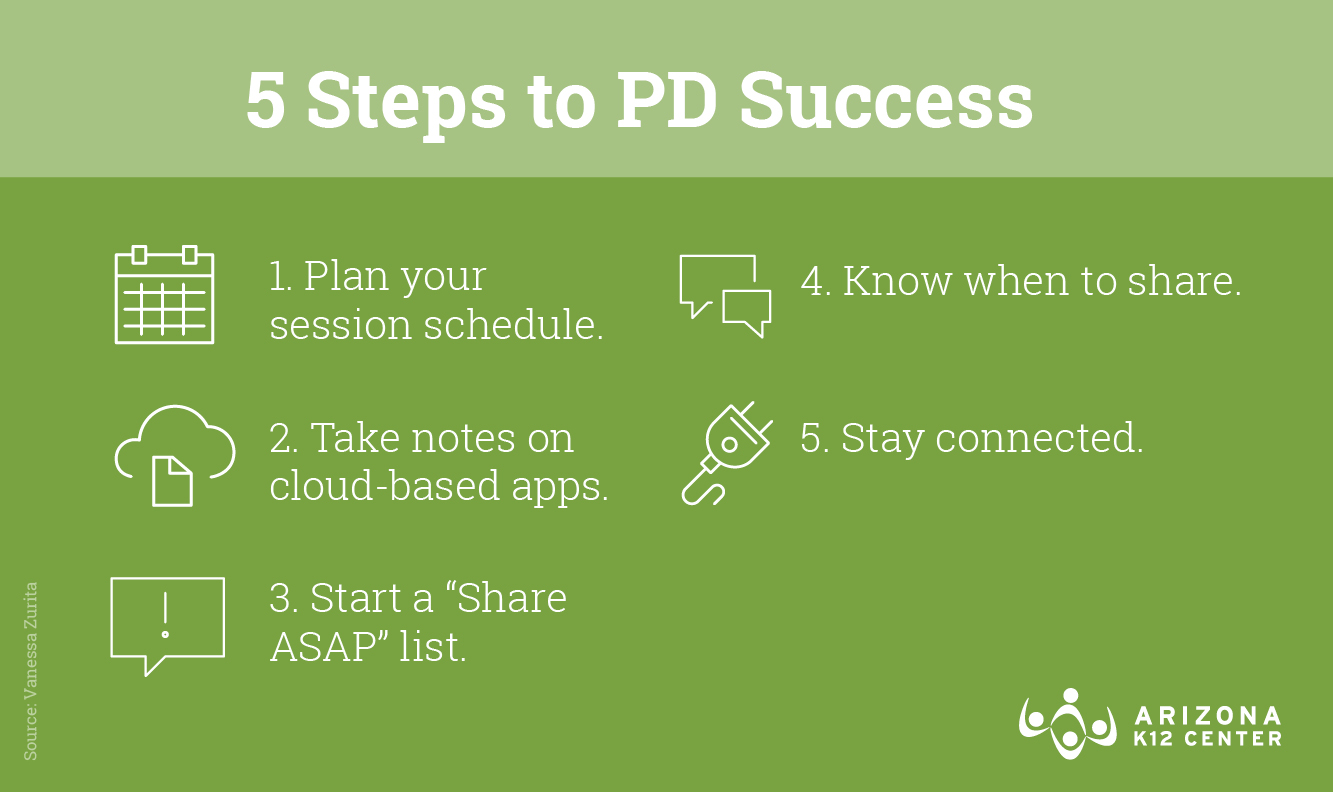 5 Steps to PD Success

1. Plan your session schedule.

2. Take notes on cloud-based apps.

3. Start a “Share ASAP” list.

4. Know when to share.

5. Stay connected.

Source: Vanessa Zurita

ARIZONA K12 CENTER